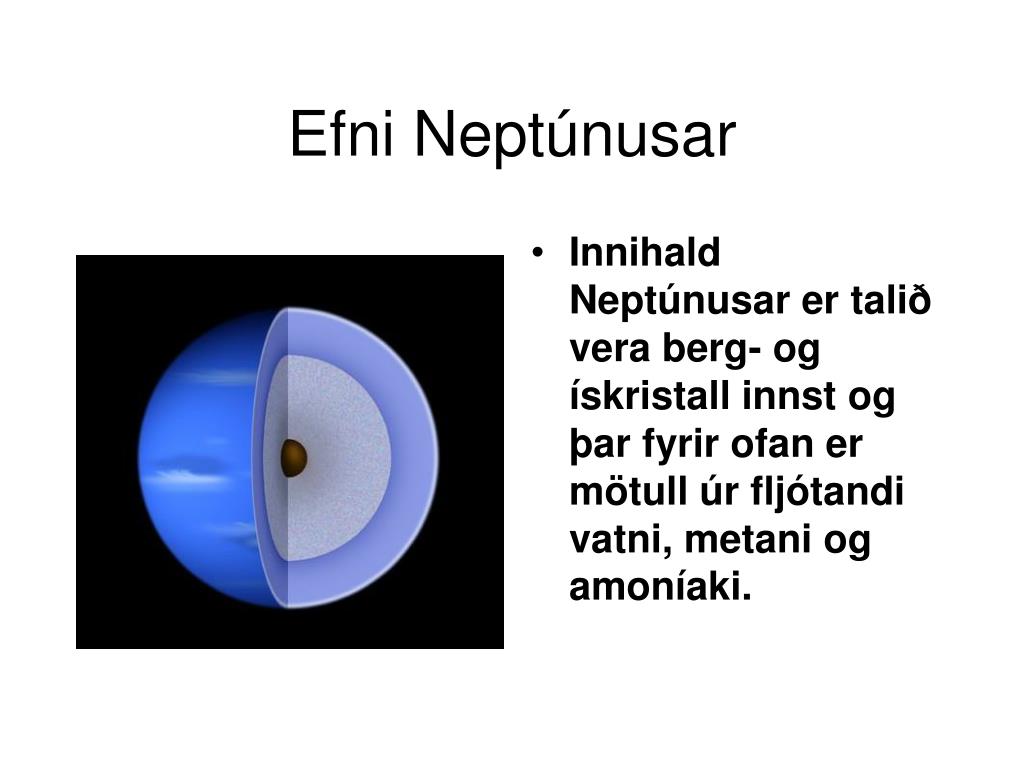 Efni Neptúnusar

• Innihald Neptúnusar er talið vera berg- og ískristall innst og þar fyrir ofan er mötull úr fljótandi vatni, metani og amoníaki.